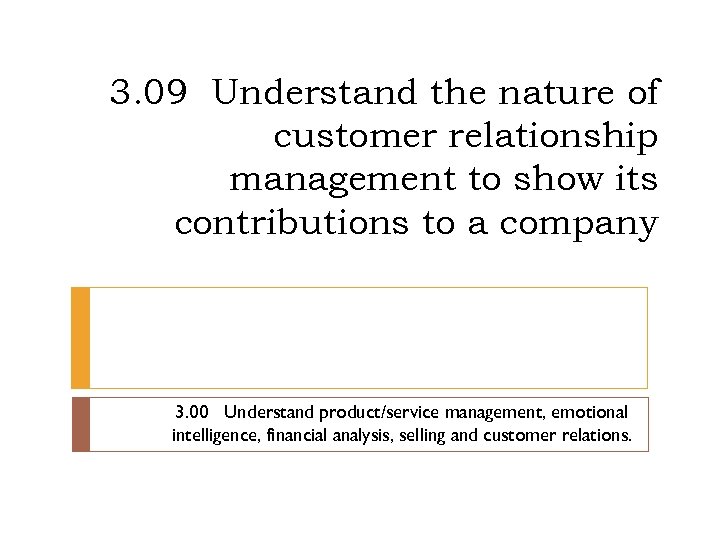 3.09 Understand the nature of customer relationship management to show its contributions to a company

3.00 Understand product/service management, emotional intelligence, financial analysis, selling and customer relations.